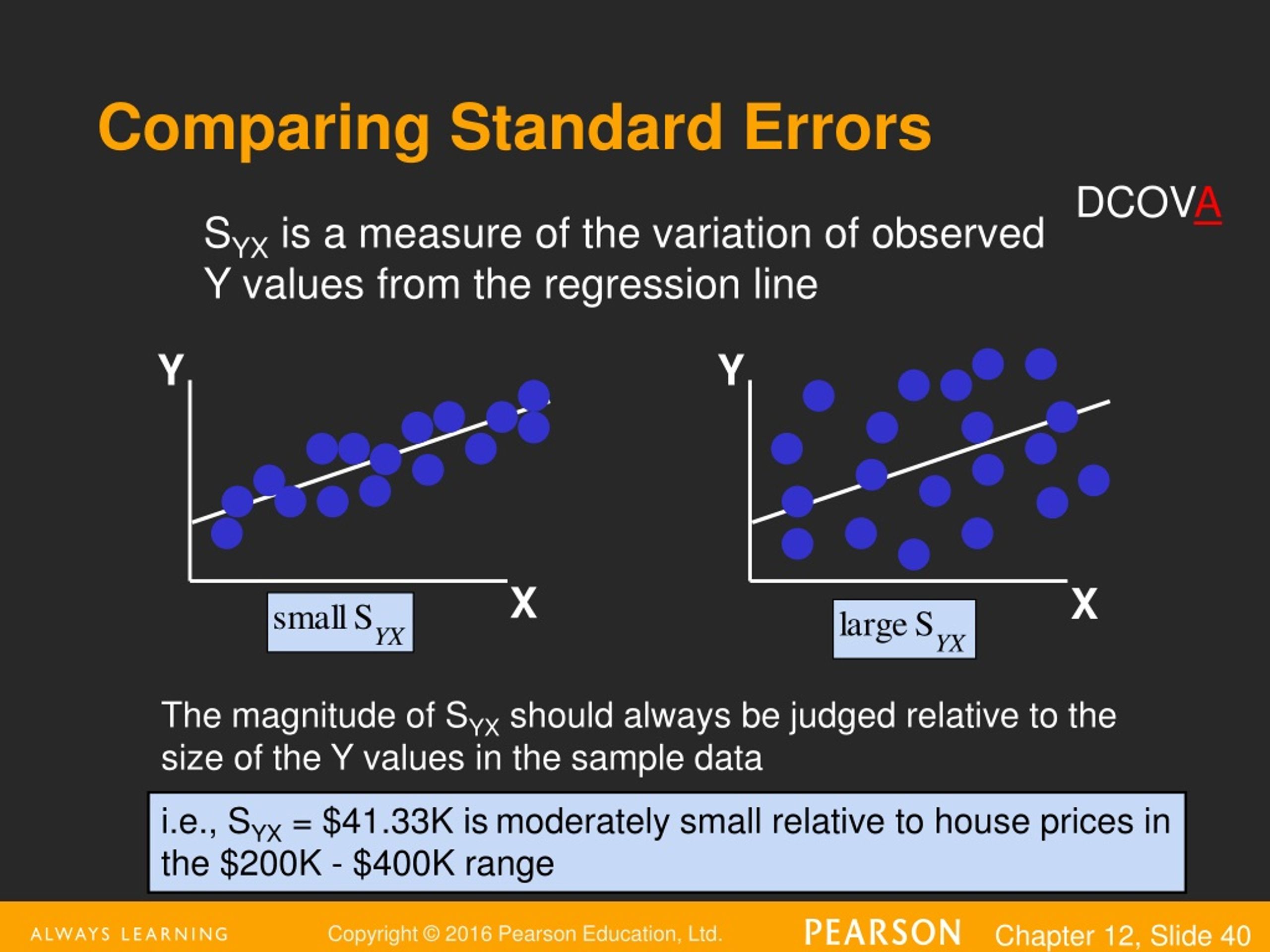 Comparing Standard Errors

DCOVA

$S_{YX}$ is a measure of the variation of observed Y values from the regression line

Y

X

small $S_{YX}$

Y

X

large $S_{YX}$

The magnitude of $S_{YX}$ should always be judged relative to the size of the Y values in the sample data

i.e., $S_{YX}$ = \$41.33K is moderately small relative to house prices in the \$200K - \$400K range

ALWAYS LEARNING Copyright © 2016 Pearson Education, Ltd. PEARSON Chapter 12, Slide 40